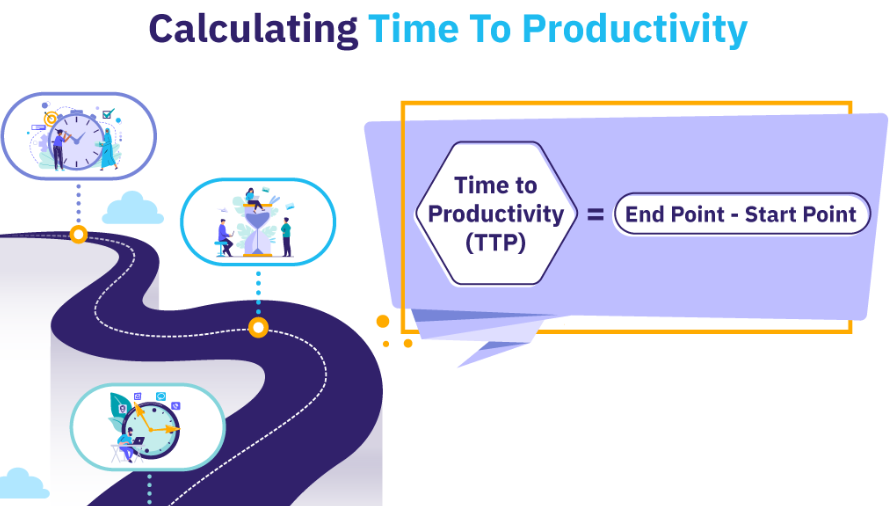 Calculating Time To Productivity

Time to Productivity (TTP) = End Point - Start Point